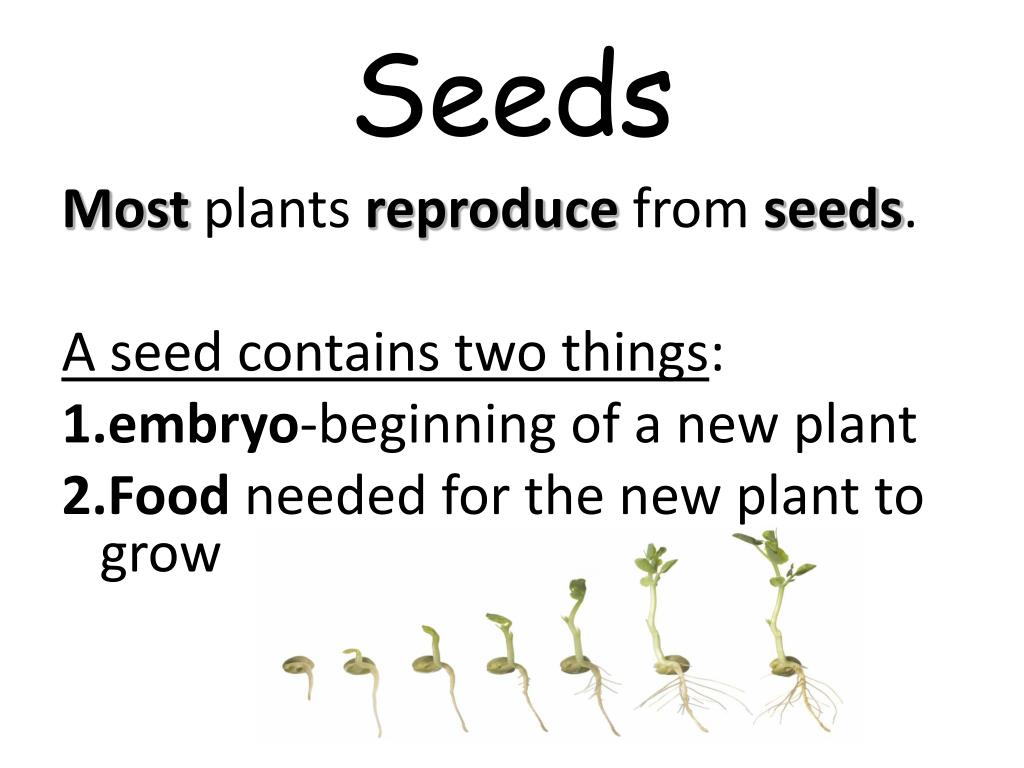 Seeds

Most plants reproduce from seeds.

A seed contains two things:
1.embryo-beginning of a new plant
2.Food needed for the new plant to grow